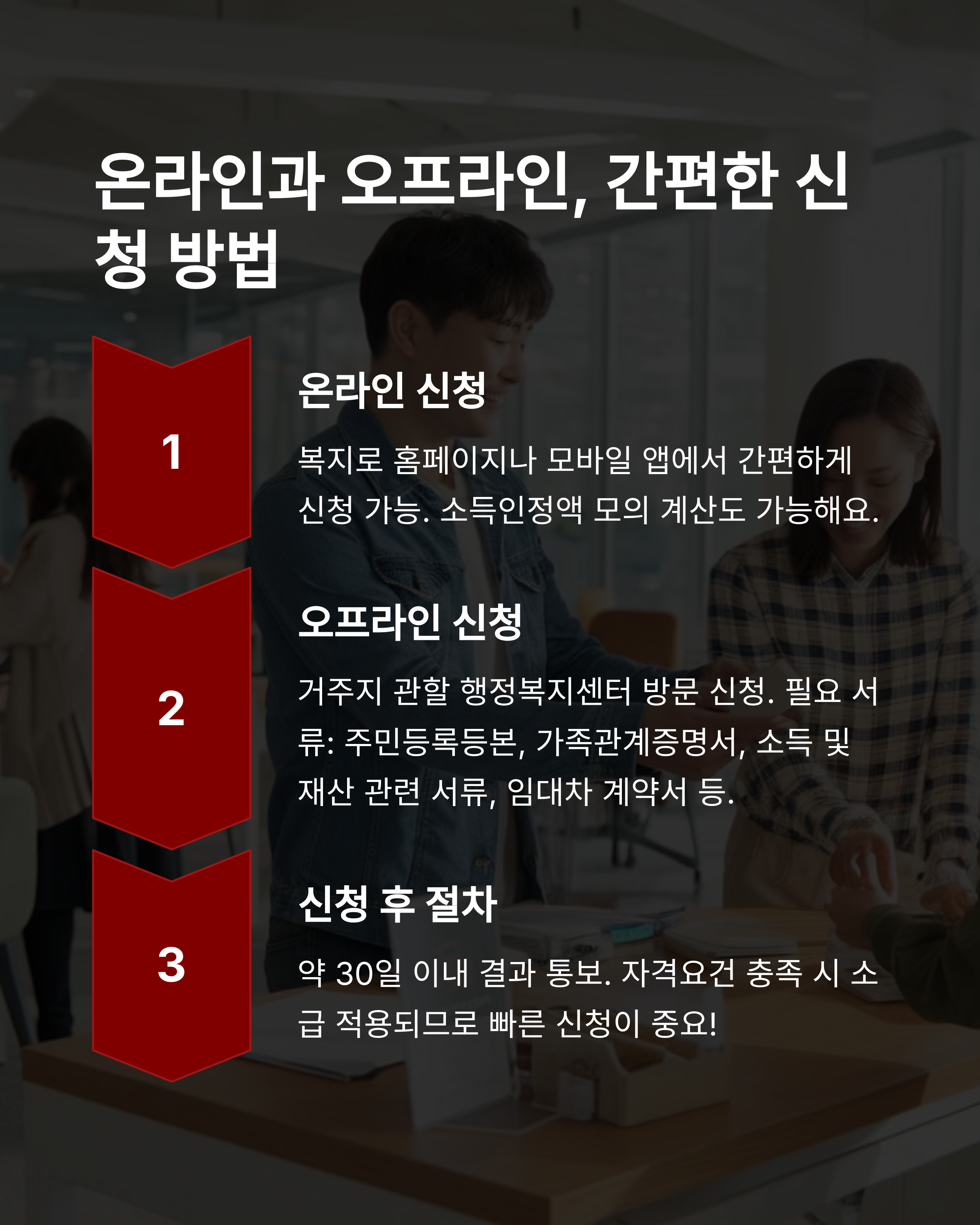 온라인과 오프라인, 간편한 신청 방법

1

온라인 신청

복지로 홈페이지나 모바일 앱에서 간편하게 신청 가능. 소득인정액 모의 계산도 가능해요.

2

오프라인 신청

거주지 관할 행정복지센터 방문 신청. 필요 서류: 주민등록등본, 가족관계증명서, 소득 및 재산 관련 서류, 임대차 계약서 등.

3

신청 후 절차

약 30일 이내 결과 통보. 자격요건 충족 시 소급 적용되므로 빠른 신청이 중요!